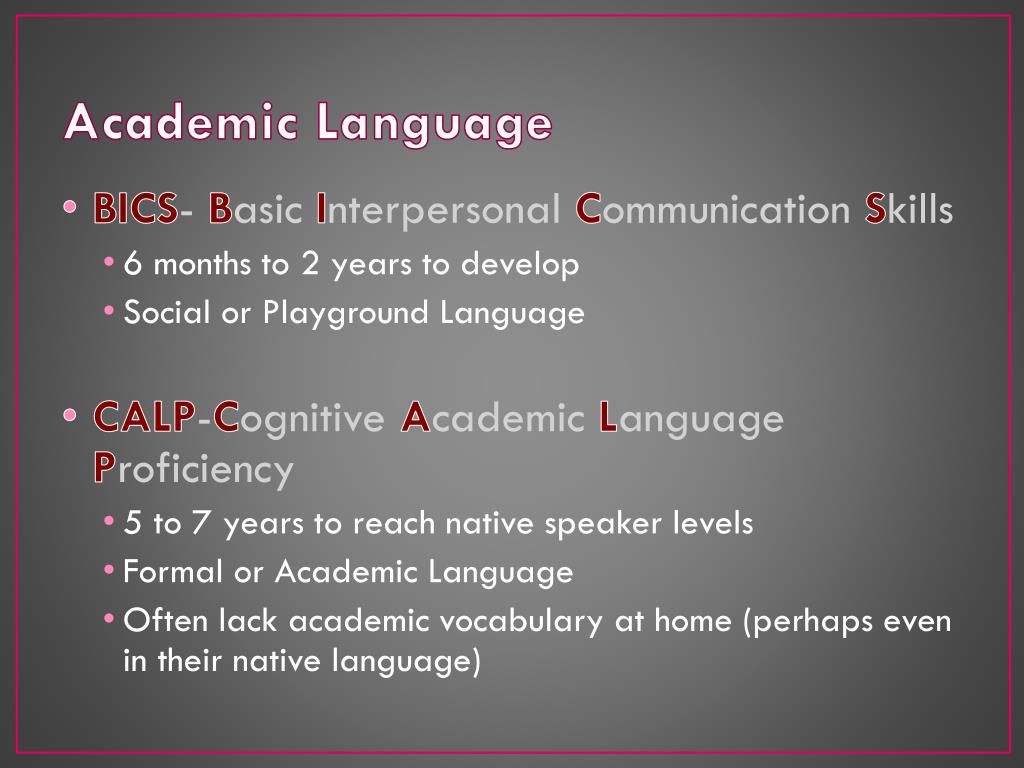 Academic Language

• BICS- Basic Interpersonal Communication Skills
  • 6 months to 2 years to develop
  • Social or Playground Language

• CALP-Cognitive Academic Language Proficiency
  • 5 to 7 years to reach native speaker levels
  • Formal or Academic Language
  • Often lack academic vocabulary at home (perhaps even in their native language)